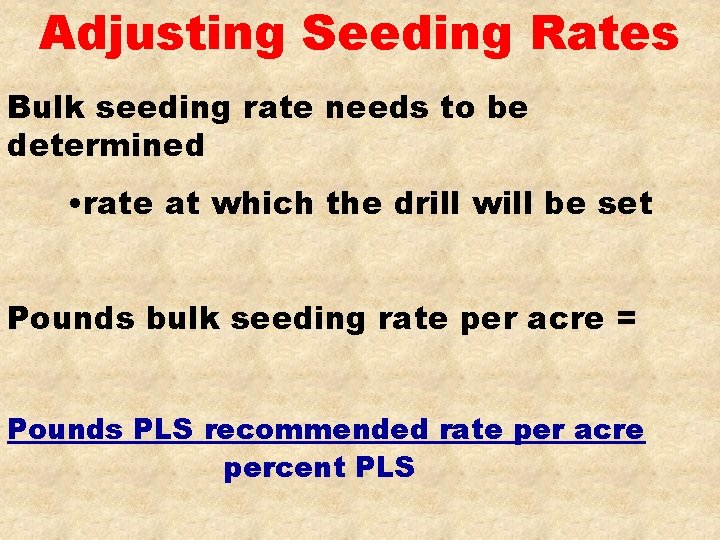 Adjusting Seeding Rates

Bulk seeding rate needs to be determined

•rate at which the drill will be set

Pounds bulk seeding rate per acre =

Pounds PLS recommended rate per acre
percent PLS